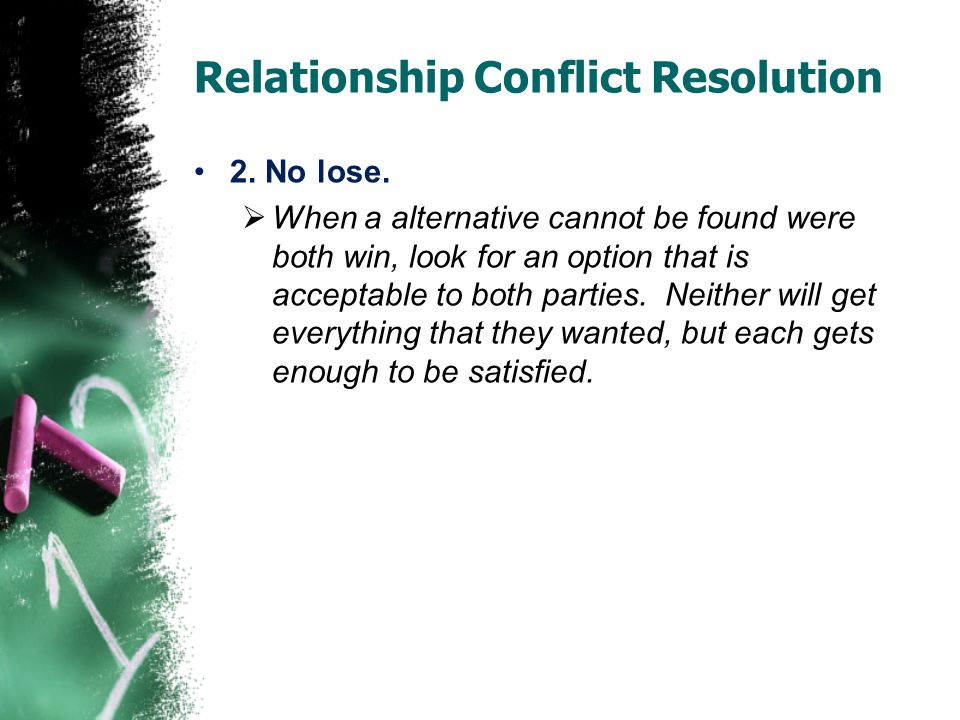 Relationship Conflict Resolution

• 2. No lose.

➢ When a alternative cannot be found were both win, look for an option that is acceptable to both parties.  Neither will get everything that they wanted, but each gets enough to be satisfied.